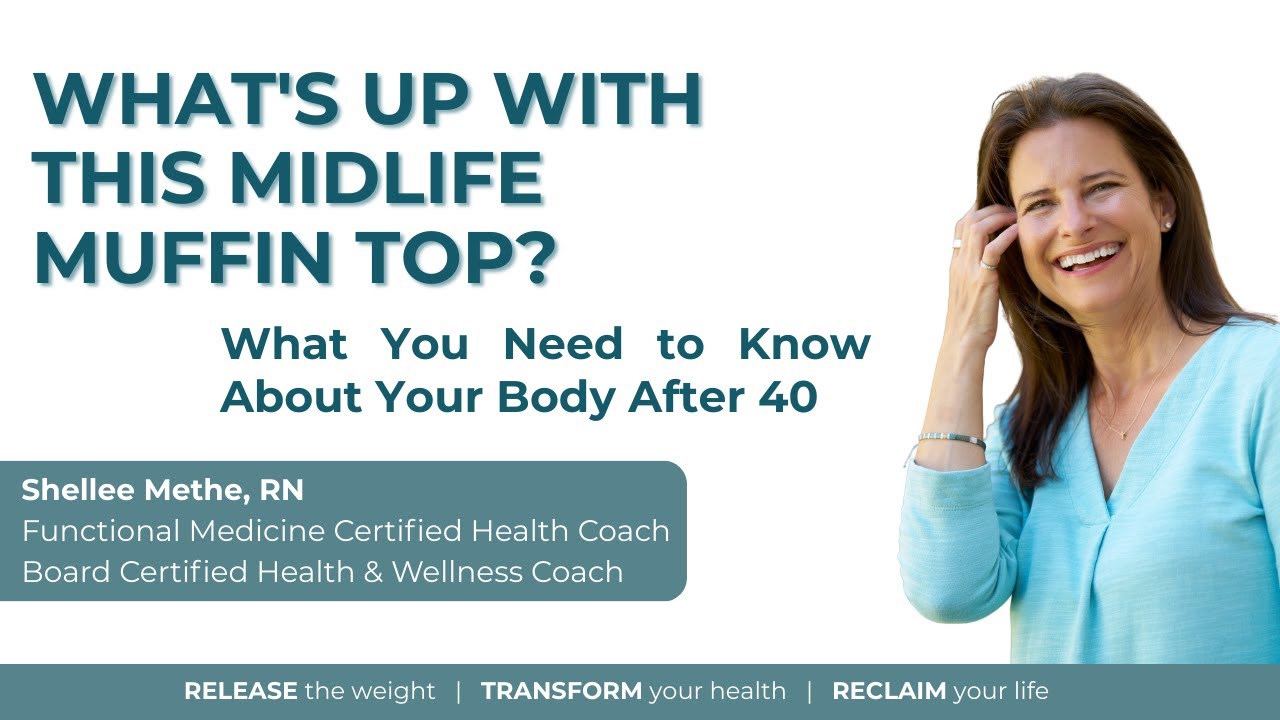 WHAT'S UP WITH THIS MIDLIFE MUFFIN TOP?

What You Need to Know About Your Body After 40

Shellee Methe, RN
Functional Medicine Certified Health Coach
Board Certified Health & Wellness Coach

RELEASE the weight | TRANSFORM your health | RECLAIM your life